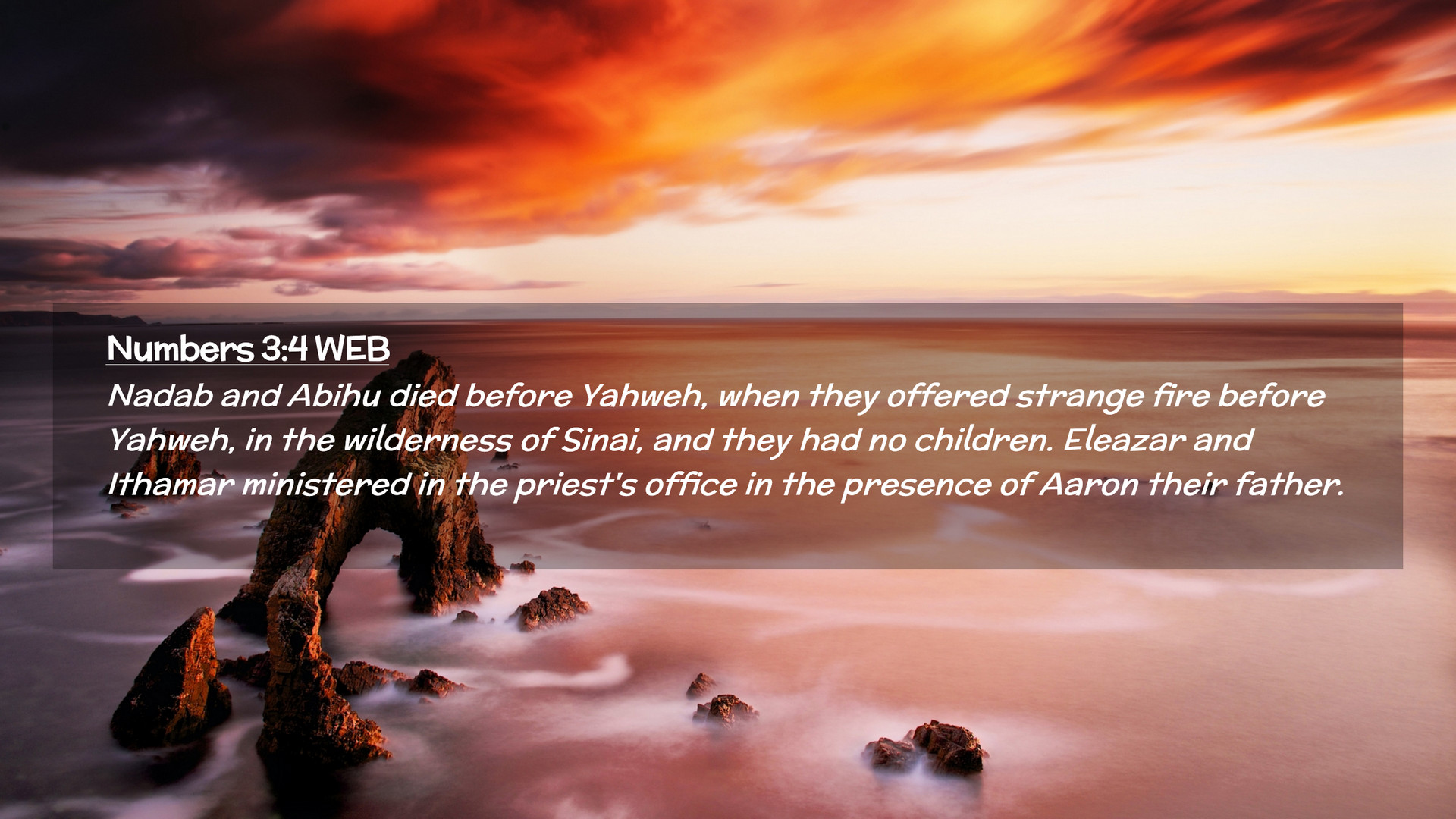 Numbers 3:4 WEB

Nadab and Abihu died before Yahweh, when they offered strange fire before Yahweh, in the wilderness of Sinai, and they had no children. Eleazar and Ithamar ministered in the priest's office in the presence of Aaron their father.